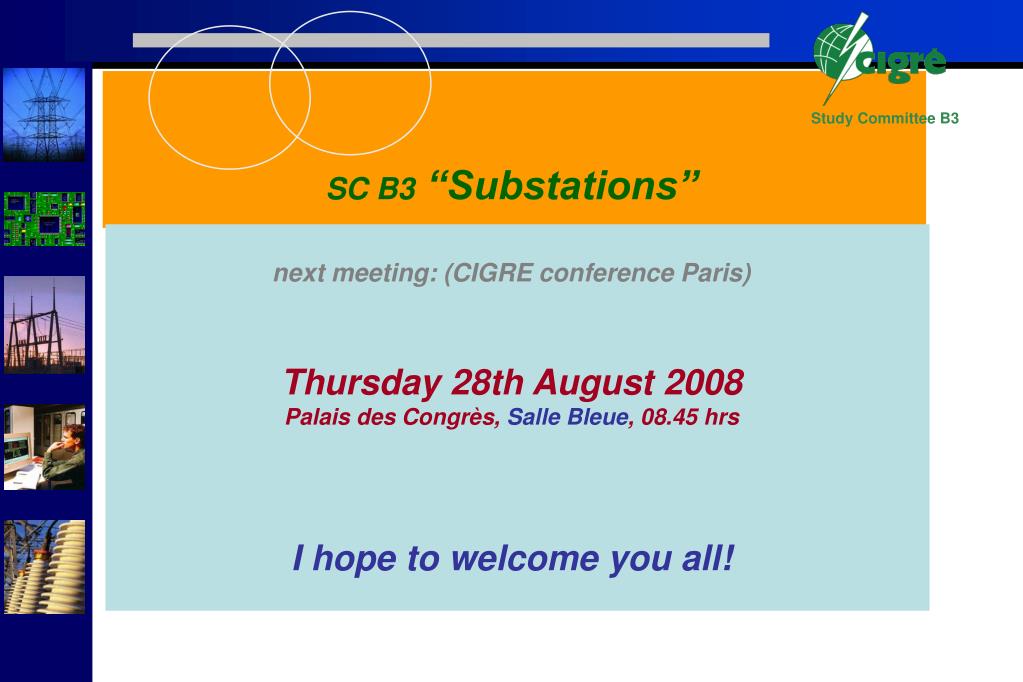 cigré
Study Committee B3

SC B3 “Substations”

next meeting: (CIGRE conference Paris)

Thursday 28th August 2008
Palais des Congrès, Salle Bleue, 08.45 hrs

I hope to welcome you all!